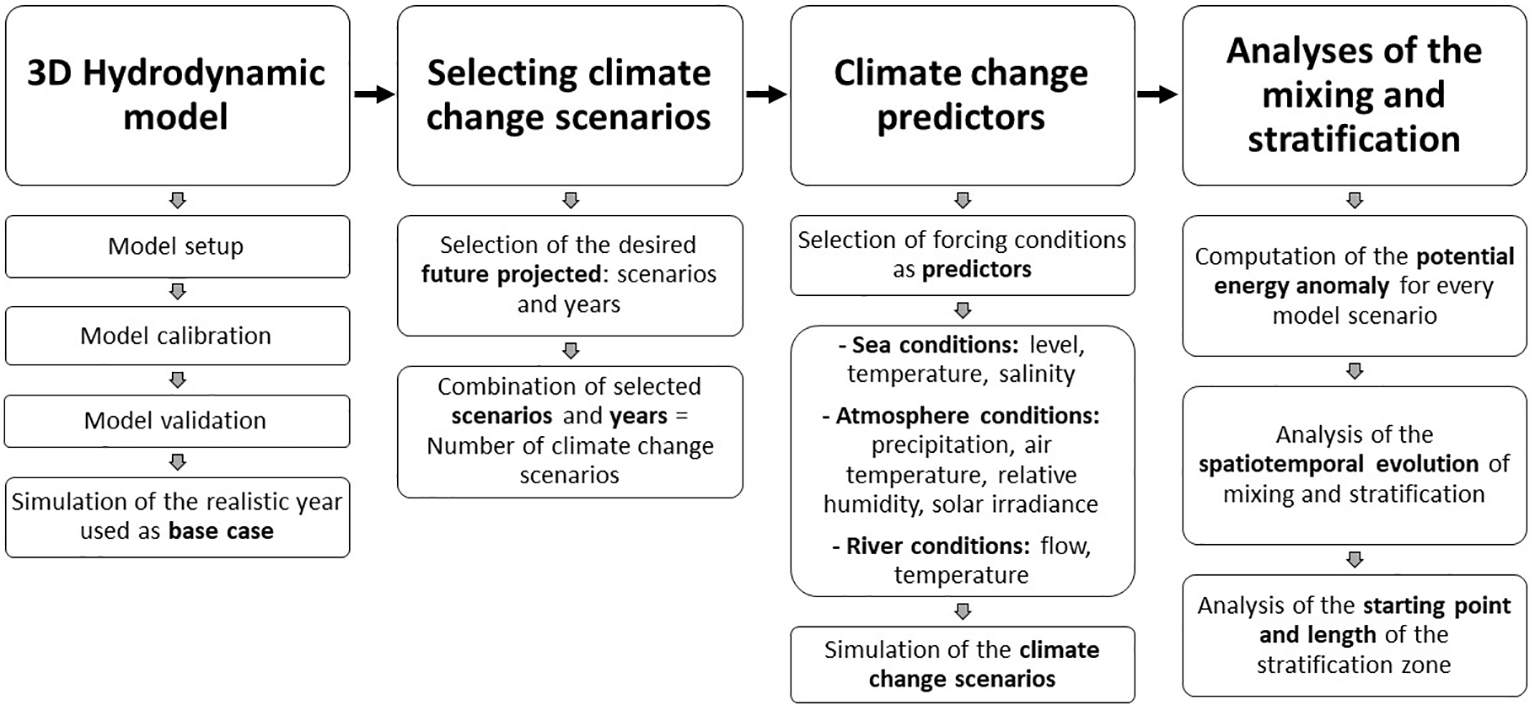 3D Hydrodynamic model

Model setup

Model calibration

Model validation

Simulation of the realistic year used as base case

Selecting climate change scenarios

Selection of the desired future projected: scenarios and years

Combination of selected scenarios and years = Number of climate change scenarios

Climate change predictors

Selection of forcing conditions as predictors

- Sea conditions: level, temperature, salinity

- Atmosphere conditions: precipitation, air temperature, relative humidity, solar irradiance

- River conditions: flow, temperature

Simulation of the climate change scenarios

Analyses of the mixing and stratification

Computation of the potential energy anomaly for every model scenario

Analysis of the spatiotemporal evolution of mixing and stratification

Analysis of the starting point and length of the stratification zone